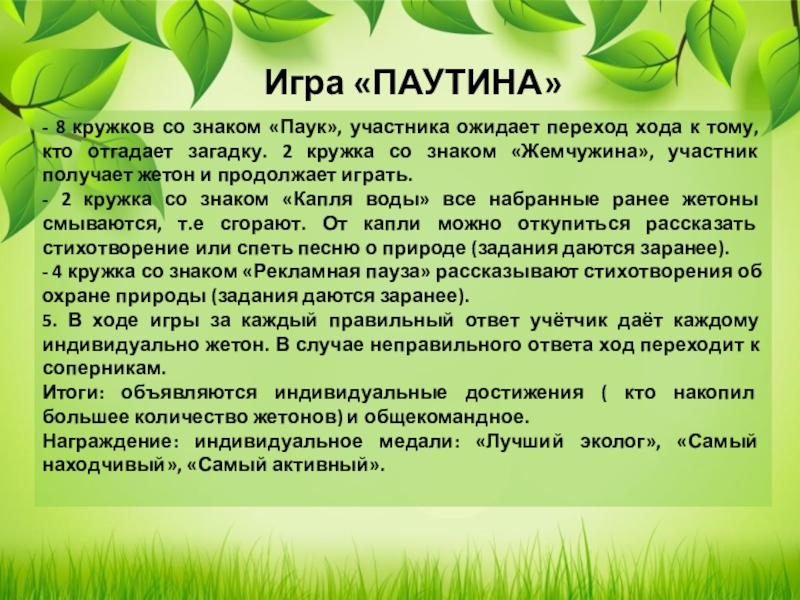 Игра «ПАУТИНА»

- 8 кружков со знаком «Паук», участника ожидает переход хода к тому, кто отгадает загадку. 2 кружка со знаком «Жемчужина», участник получает жетон и продолжает играть.
- 2 кружка со знаком «Капля воды» все набранные ранее жетоны смываются, т.е сгорают. От капли можно откупиться рассказать стихотворение или спеть песню о природе (задания даются заранее).
- 4 кружка со знаком «Рекламная пауза» рассказывают стихотворения об охране природы (задания даются заранее).
5. В ходе игры за каждый правильный ответ учётчик даёт каждому индивидуально жетон. В случае неправильного ответа ход переходит к соперникам.
Итоги: объявляются индивидуальные достижения ( кто накопил большее количество жетонов) и общекомандное.
Награждение: индивидуальное медали: «Лучший эколог», «Самый находчивый», «Самый активный».